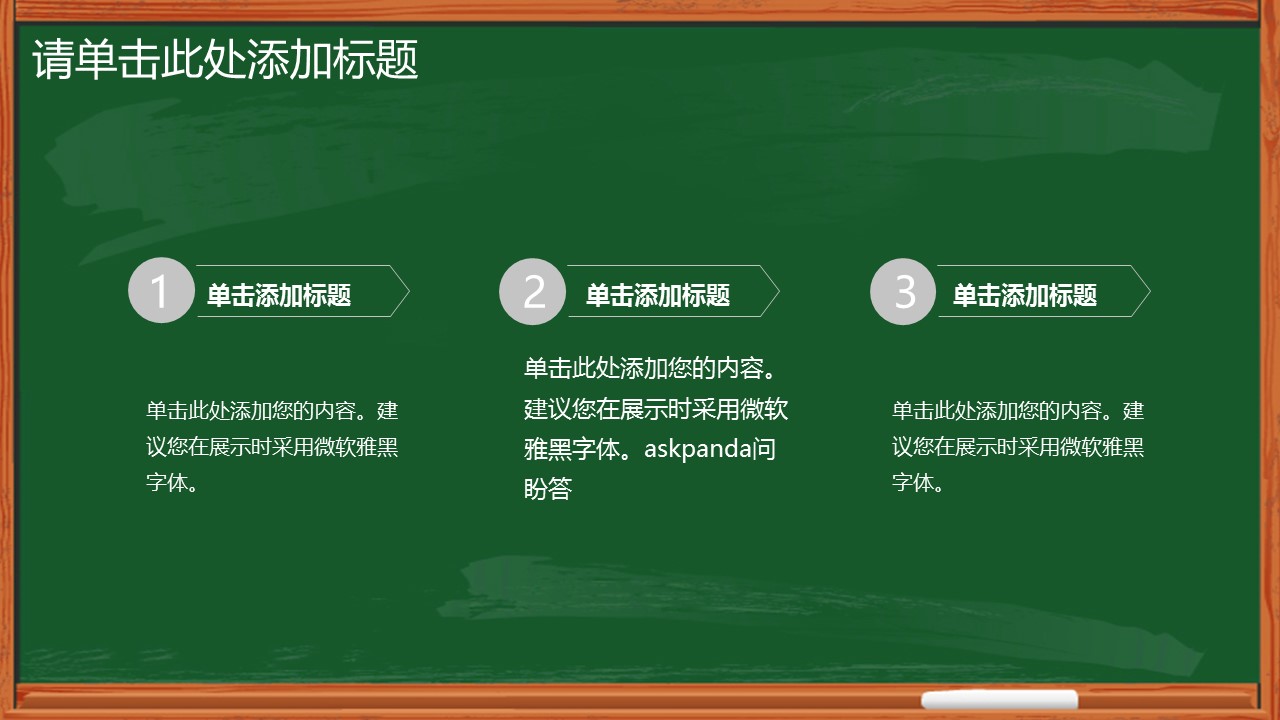 请单击此处添加标题

1 单击添加标题

单击此处添加您的内容。建议您在展示时采用微软雅黑字体。

2 单击添加标题

单击此处添加您的内容。建议您在展示时采用微软雅黑字体。askpanda问盼答

3 单击添加标题

单击此处添加您的内容。建议您在展示时采用微软雅黑字体。